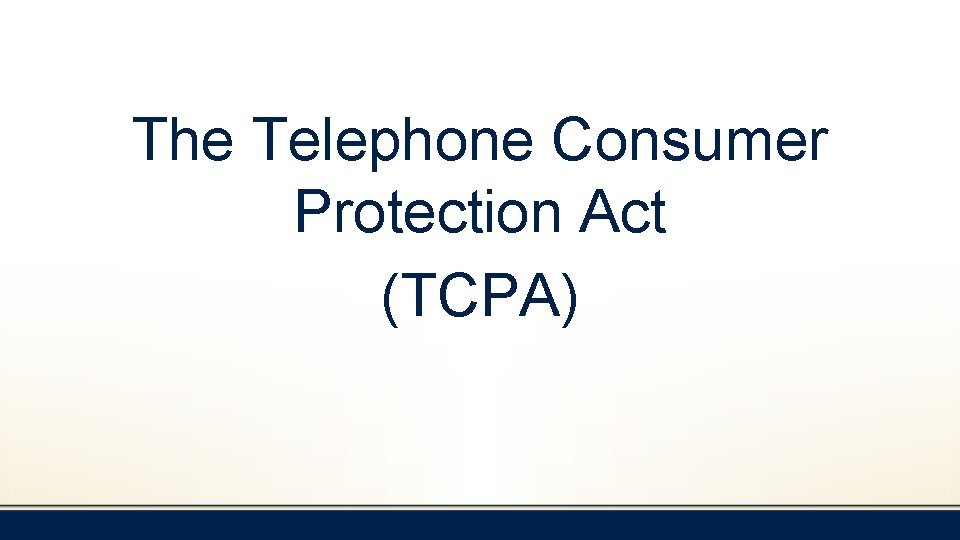 The Telephone Consumer Protection Act
(TCPA)